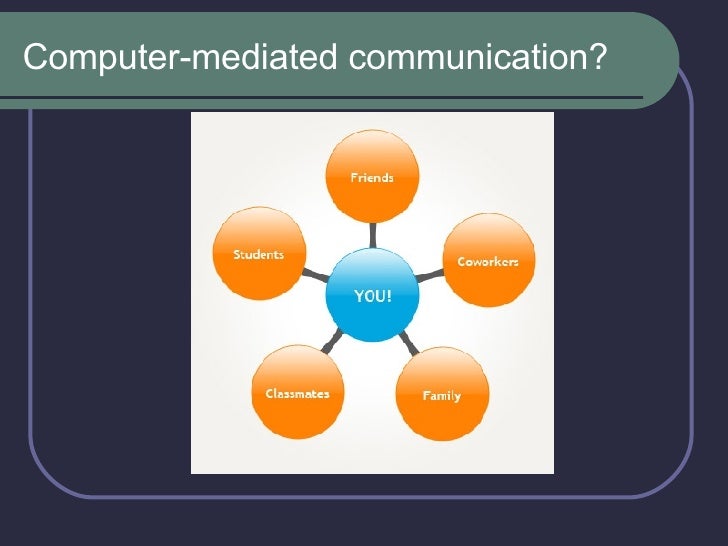 Computer-mediated communication?

Friends
Students
Coworkers
YOU!
Classmates
Family